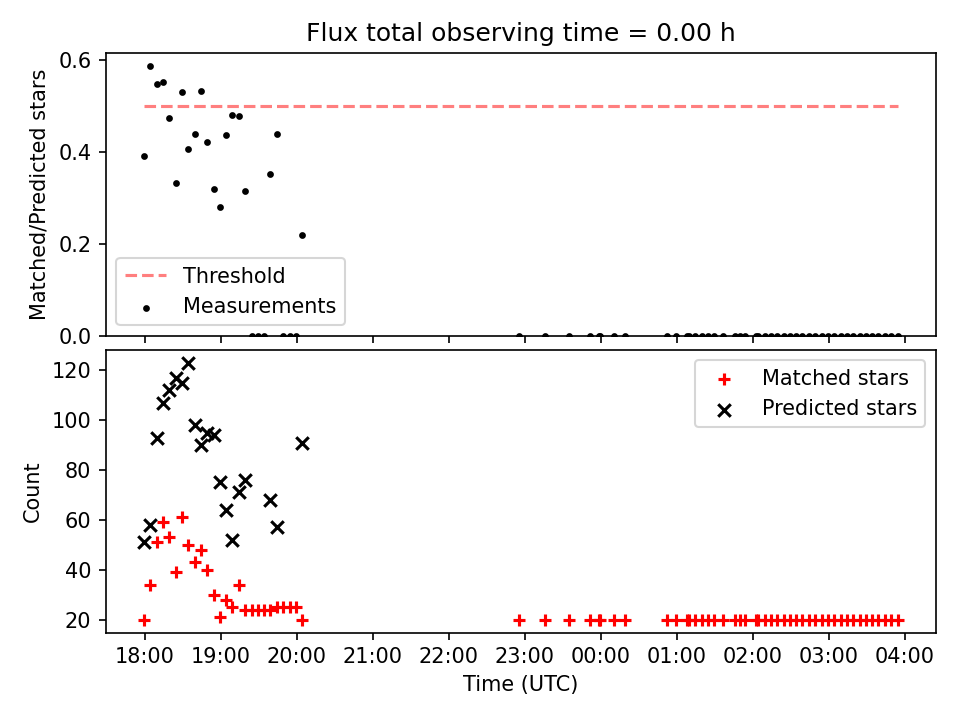 Flux total observing time = 0.00 h

Matched/Predicted stars

0.6
0.4
0.2
0.0

Threshold
Measurements

Count

120
100
80
60
40
20

Matched stars
Predicted stars

18:00 19:00 20:00 21:00 22:00 23:00 00:00 01:00 02:00 03:00 04:00

Time (UTC)